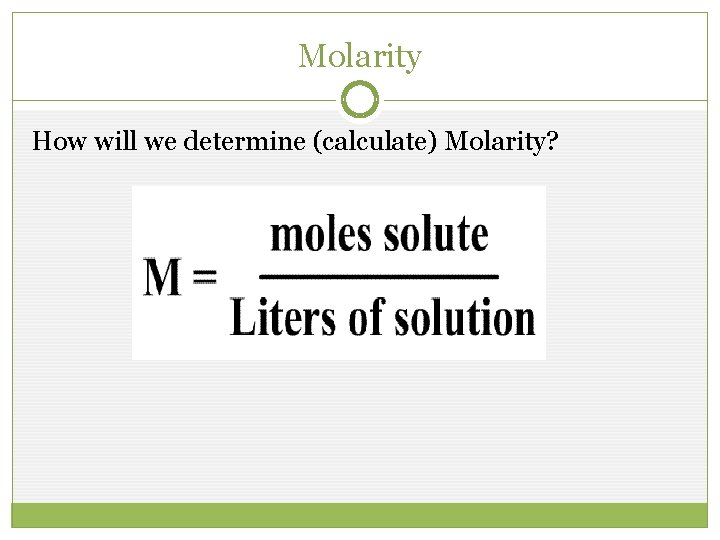 Molarity

How will we determine (calculate) Molarity?

$M = \frac{\text{moles solute}}{\text{Liters of solution}}$